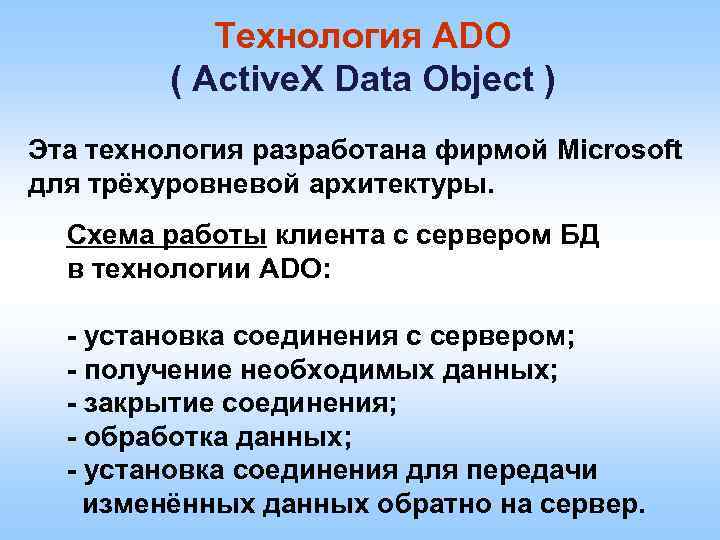 Технология ADO
( ActiveX Data Object )

Эта технология разработана фирмой Microsoft для трёхуровневой архитектуры.

Схема работы клиента с сервером БД в технологии ADO:

- установка соединения с сервером;
- получение необходимых данных;
- закрытие соединения;
- обработка данных;
- установка соединения для передачи изменённых данных обратно на сервер.